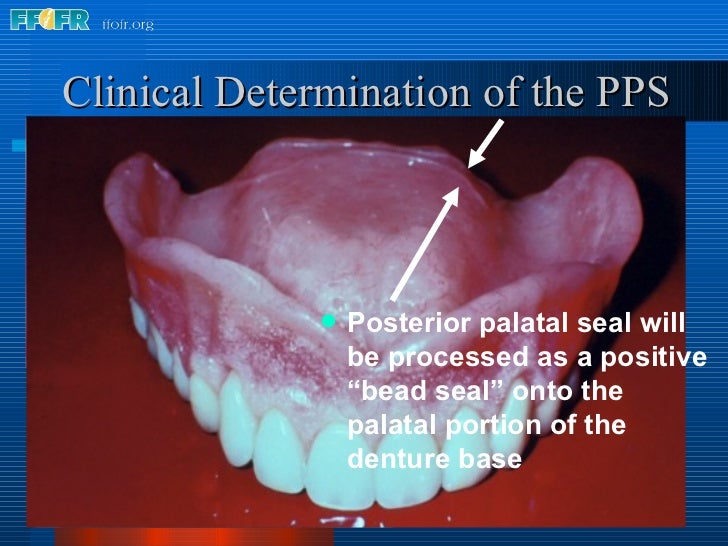 FFOFR ffofr.org

Clinical Determination of the PPS

Posterior palatal seal will be processed as a positive “bead seal” onto the palatal portion of the denture base